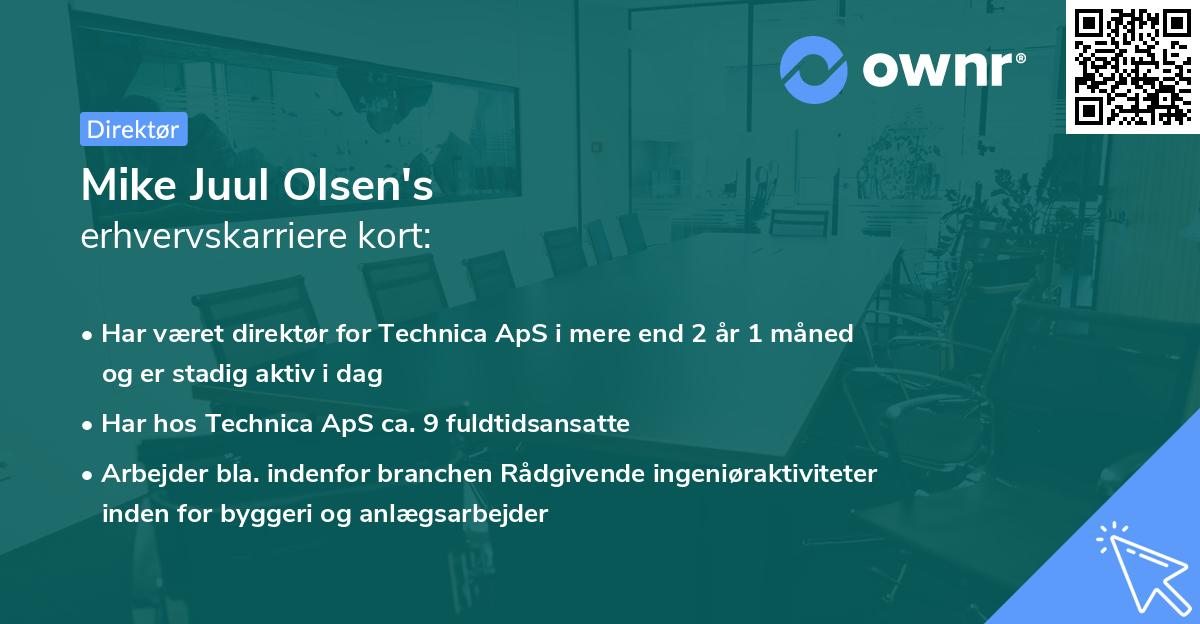 ownr®

Direktør

Mike Juul Olsen's
erhvervskarriere kort:

• Har været direktør for Technica ApS i mere end 2 år 1 måned og er stadig aktiv i dag

• Har hos Technica ApS ca. 9 fuldtidsansatte

• Arbejder bla. indenfor branchen Rådgivende ingeniøraktiviteter inden for byggeri og anlægsarbejder